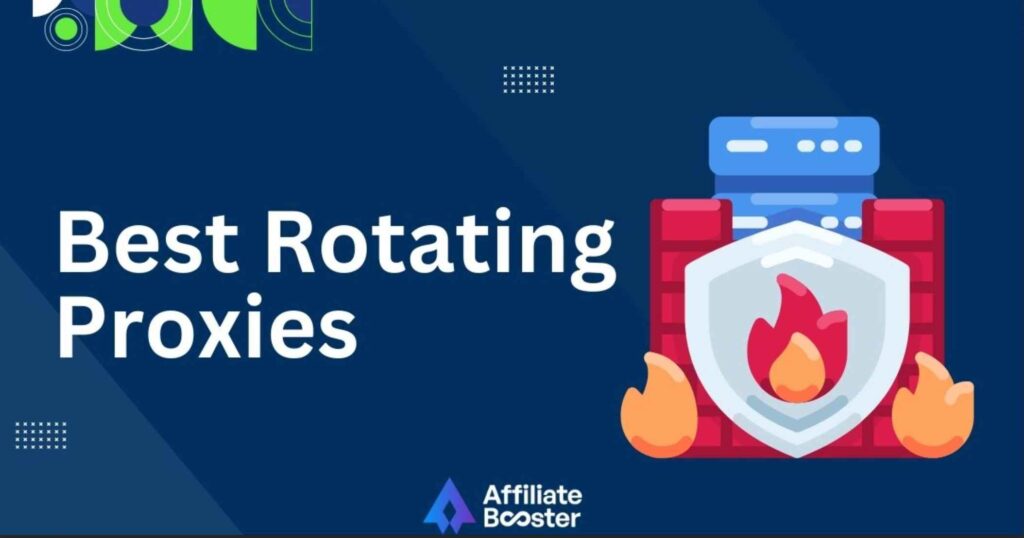 Best Rotating Proxies

Affiliate Booster